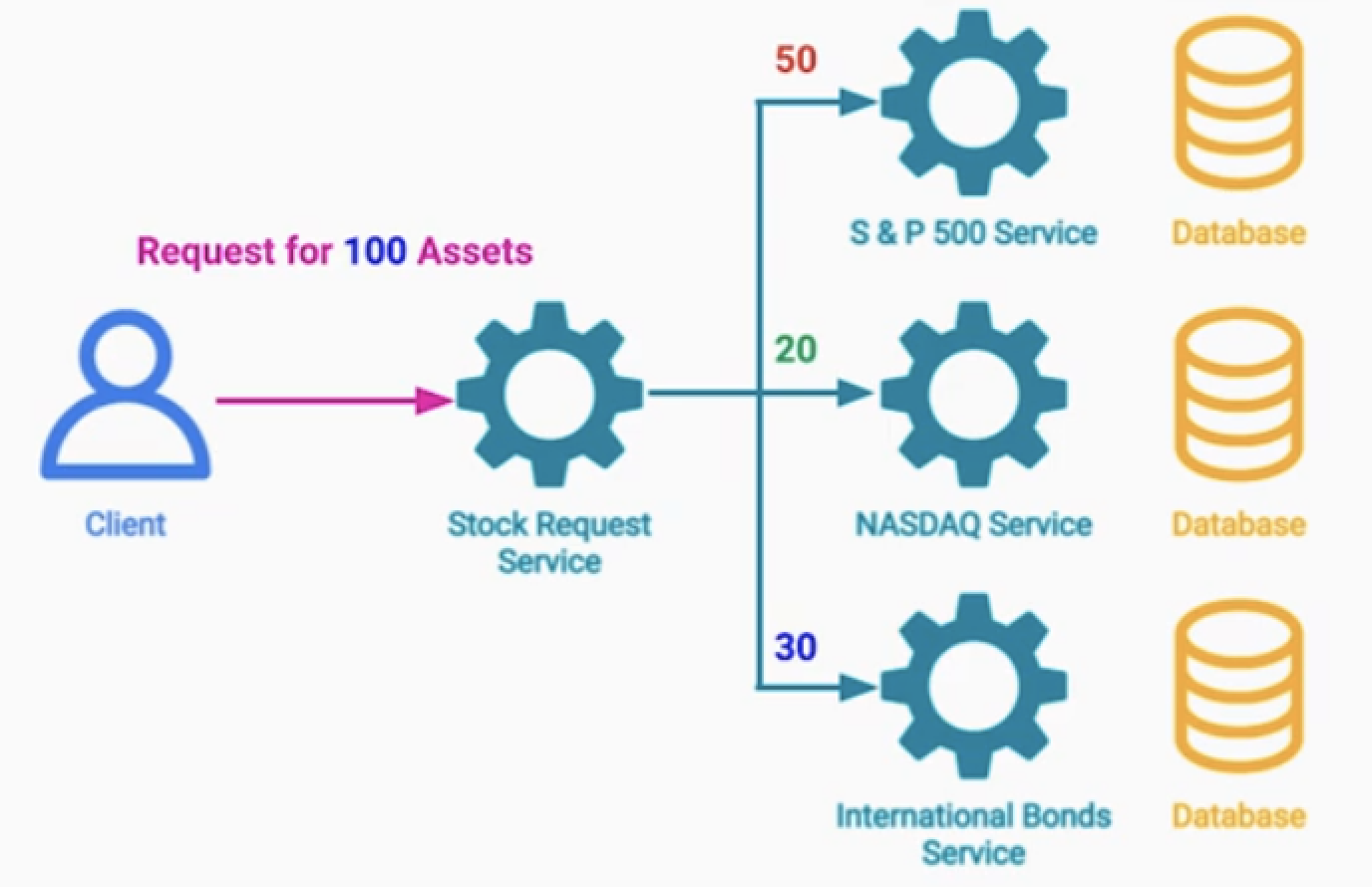 Request for 100 Assets

Client

Stock Request Service

50

S & P 500 Service

Database

20

NASDAQ Service

Database

30

International Bonds Service

Database